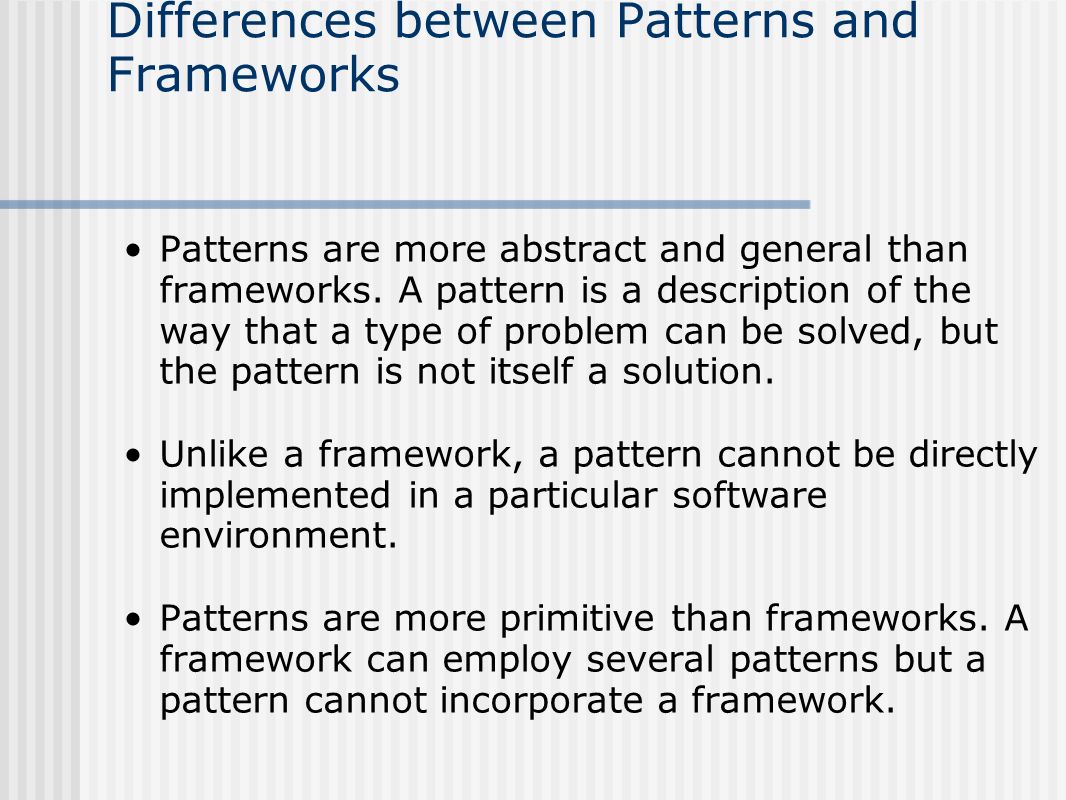 Differences between Patterns and Frameworks

• Patterns are more abstract and general than frameworks. A pattern is a description of the way that a type of problem can be solved, but the pattern is not itself a solution.

• Unlike a framework, a pattern cannot be directly implemented in a particular software environment.

• Patterns are more primitive than frameworks. A framework can employ several patterns but a pattern cannot incorporate a framework.